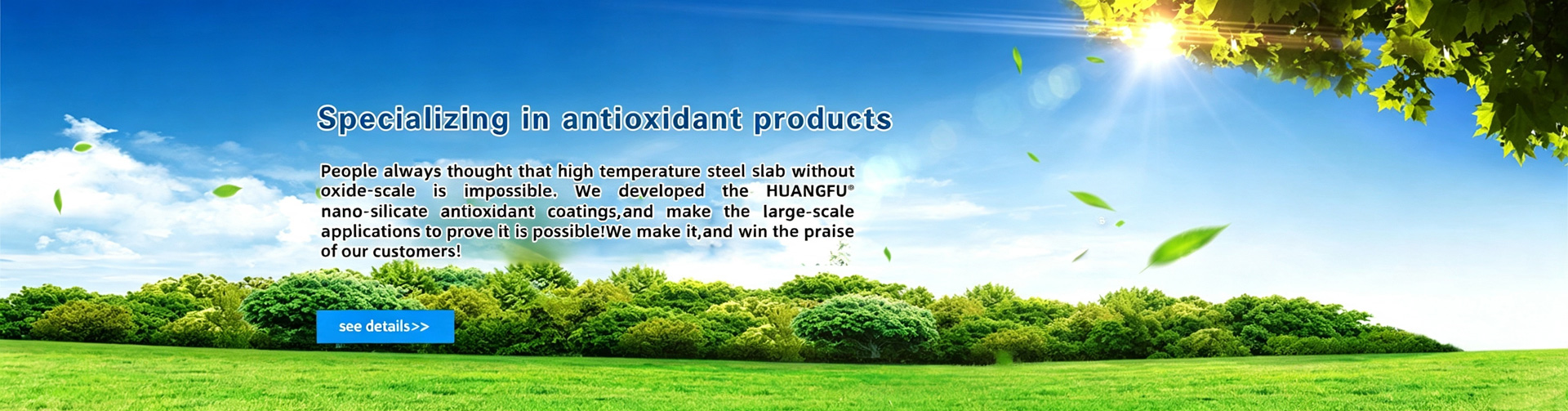 Specializing in antioxidant products

People always thought that high temperature steel slab without oxide-scale is impossible. We developed the HUANGFU® nano-silicate antioxidant coatings,and make the large-scale applications to prove it is possible!We make it,and win the praise of our customers!

see details>>